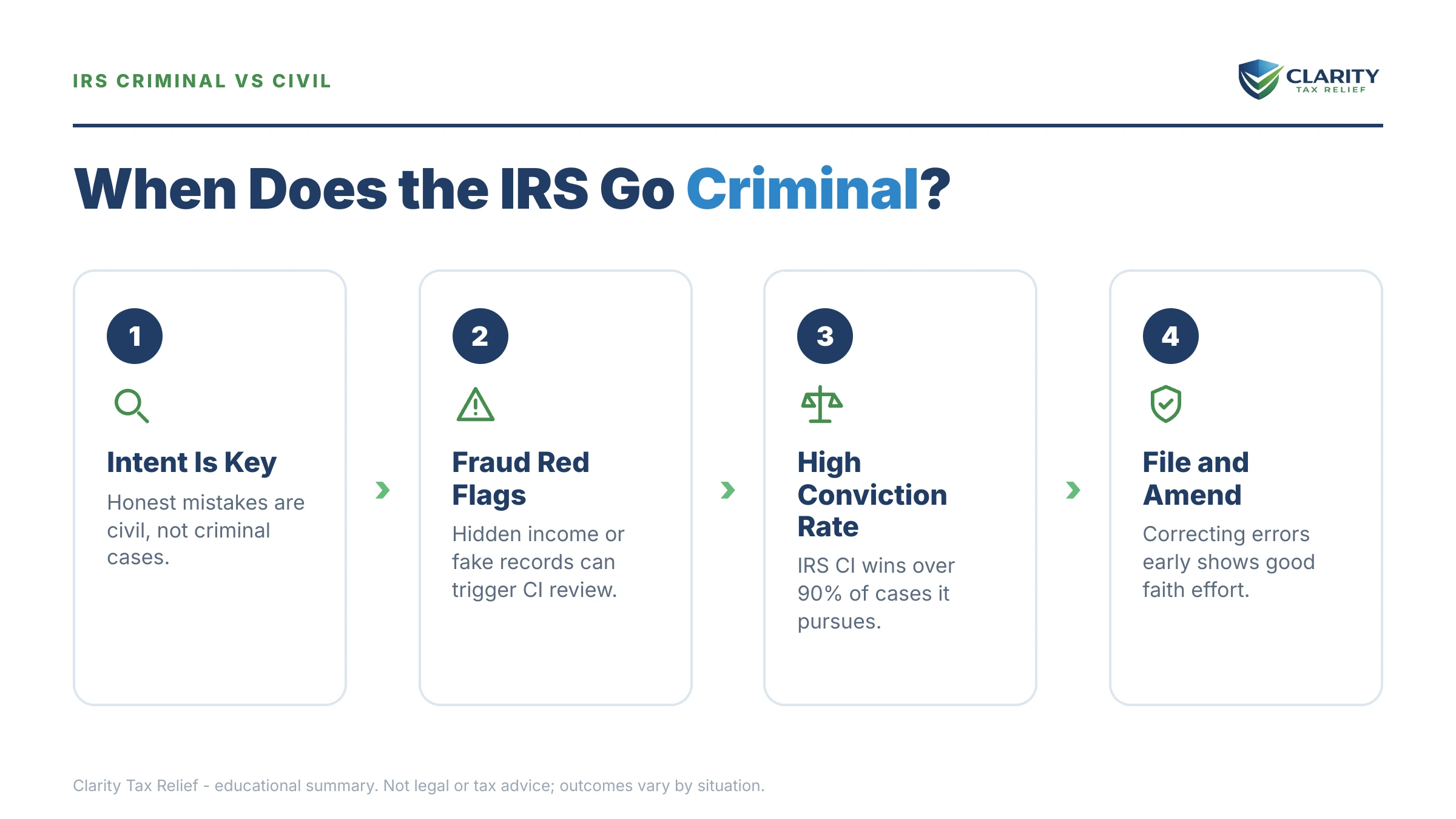 IRS CRIMINAL VS CIVIL

CLARITY
TAX RELIEF

When Does the IRS Go Criminal?

1

Intent Is Key

Honest mistakes are civil, not criminal cases.

2

Fraud Red Flags

Hidden income or fake records can trigger CI review.

3

High Conviction Rate

IRS CI wins over 90% of cases it pursues.

4

File and Amend

Correcting errors early shows good faith effort.

Clarity Tax Relief - educational summary. Not legal or tax advice; outcomes vary by situation.